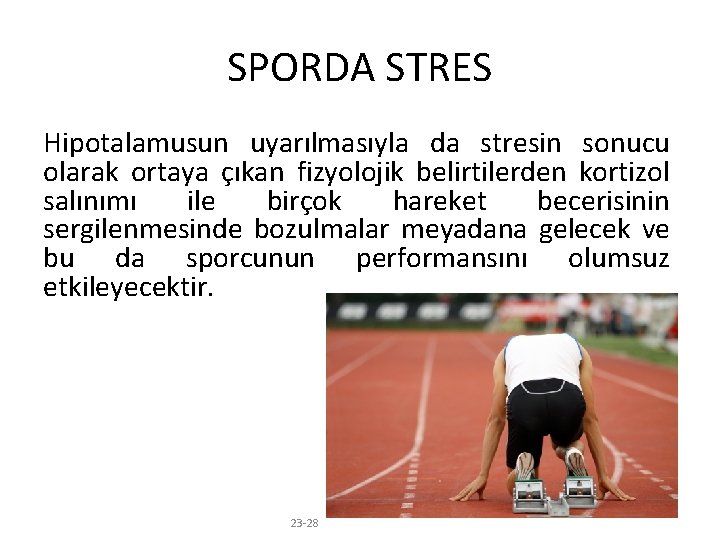 SPORDA STRES

Hipotalamusun uyarılmasıyla da stresin sonucu olarak ortaya çıkan fizyolojik belirtilerden kortizol salınımı ile birçok hareket becerisinin sergilenmesinde bozulmalar meyadana gelecek ve bu da sporcunun performansını olumsuz etkileyecektir.

23-28